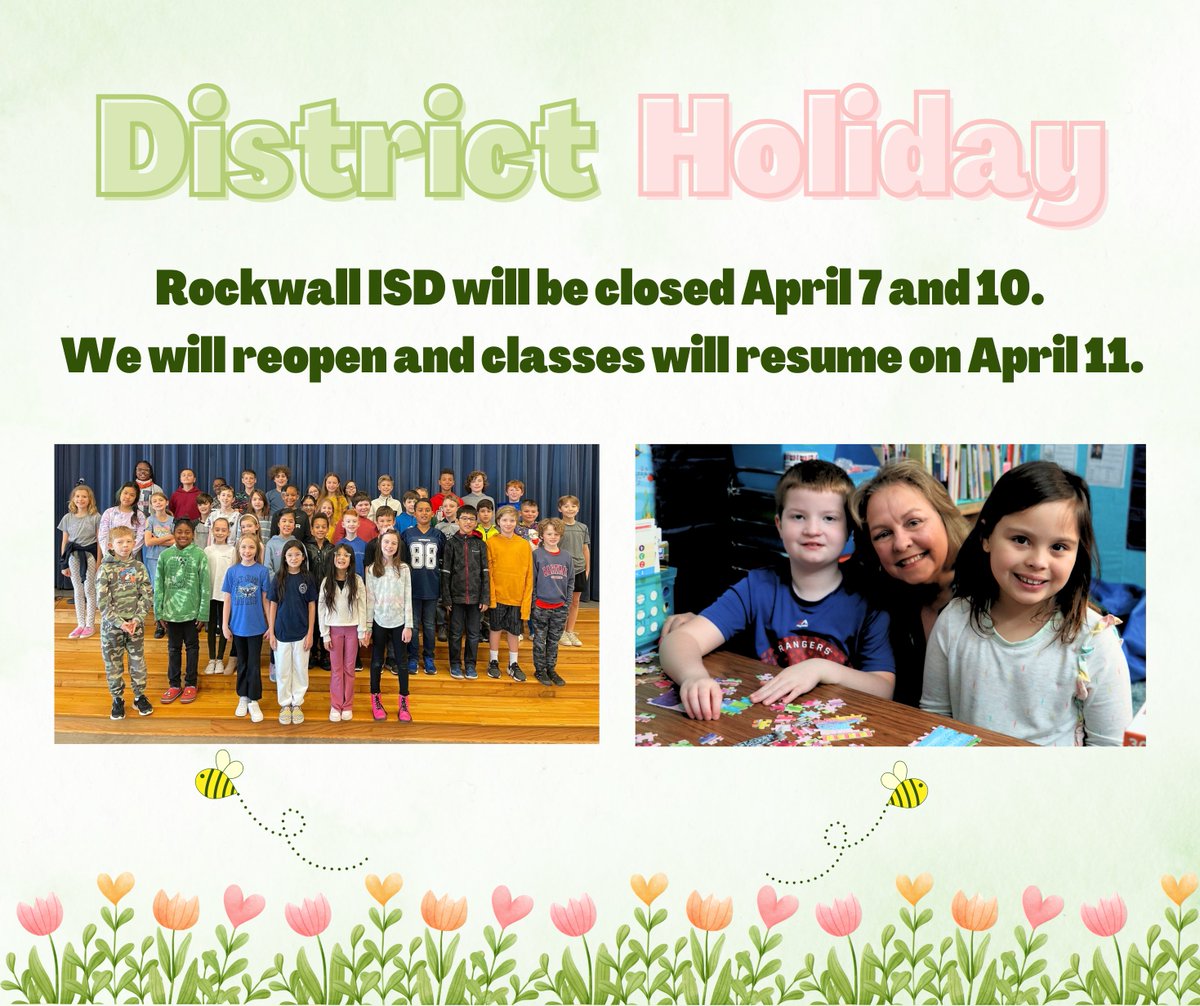 District Holiday

Rockwall ISD will be closed April 7 and 10.
We will reopen and classes will resume on April 11.

88

RANGERS